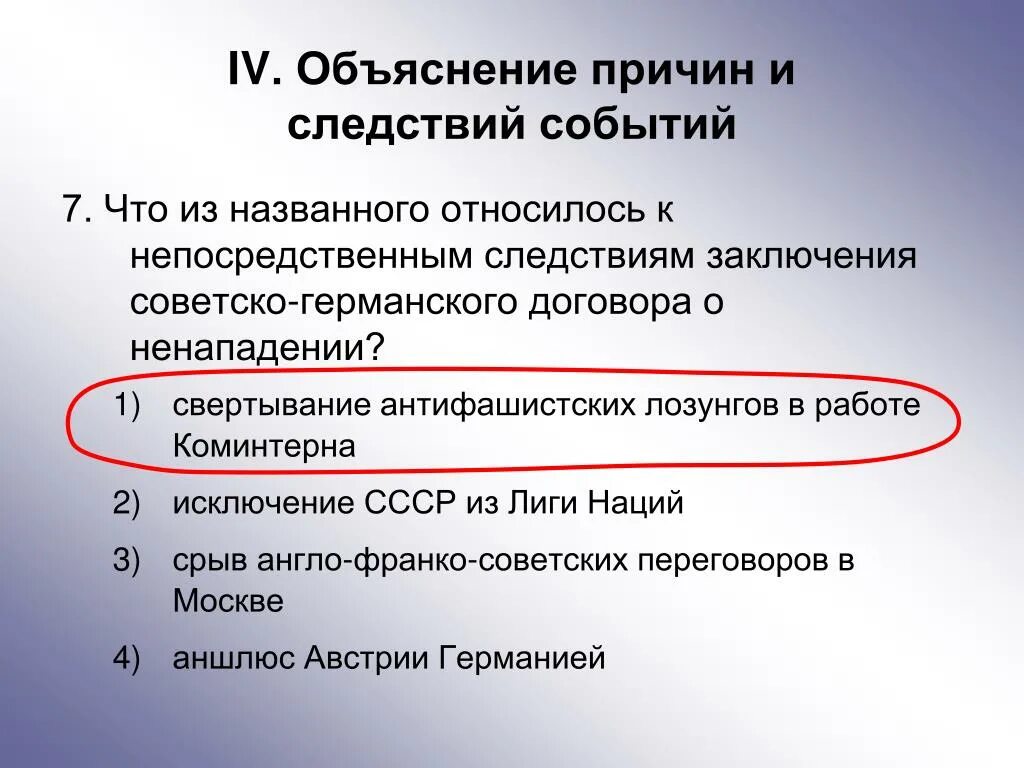 IV. Объяснение причин и следствий событий

7. Что из названного относилось к непосредственным следствиям заключения советско-германского договора о ненападении?

1) свертывание антифашистских лозунгов в работе Коминтерна

2) исключение СССР из Лиги Наций

3) срыв англо-франко-советских переговоров в Москве

4) аншлюс Австрии Германией